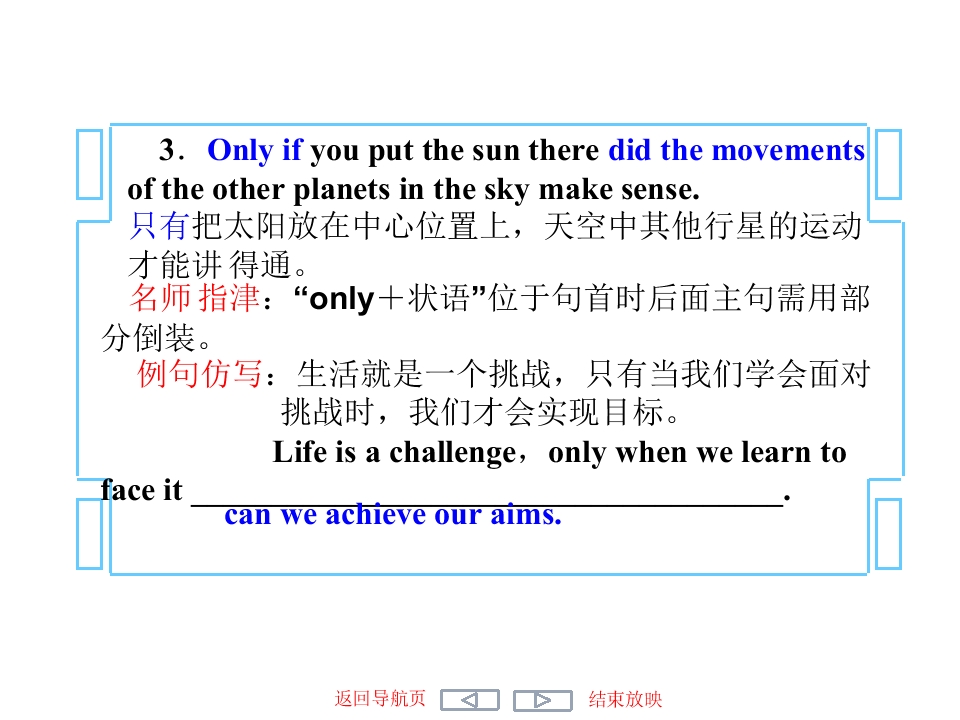 3．Only if you put the sun there did the movements of the other planets in the sky make sense.

只有把太阳放在中心位置上，天空中其他行星的运动才能讲得通。

名师指津：“only＋状语”位于句首时后面主句需用部分倒装。

例句仿写：生活就是一个挑战，只有当我们学会面对挑战时，我们才会实现目标。

Life is a challenge，only when we learn to face it ____.

can we achieve our aims.

返回导航页 结束放映